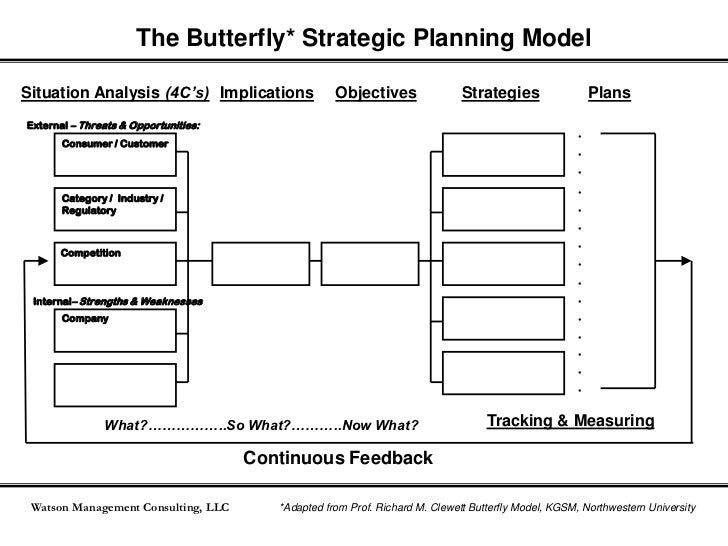 The Butterfly* Strategic Planning Model

Situation Analysis (4C's) Implications Objectives Strategies Plans

External – Threats & Opportunities:

Consumer / Customer

Category / Industry / Regulatory

Competition

Internal– Strengths & Weaknesses

Company

What?…………….So What?……….Now What?

Tracking & Measuring

Continuous Feedback

Watson Management Consulting, LLC

*Adapted from Prof. Richard M. Clewett Butterfly Model, KGSM, Northwestern University